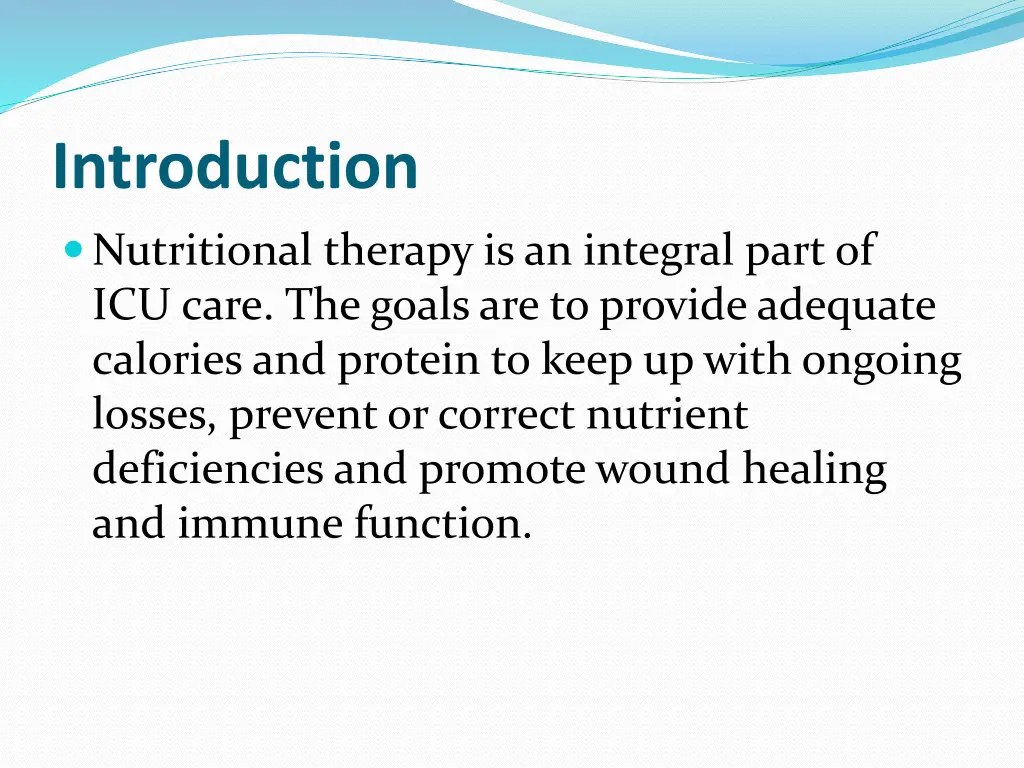 Introduction

Nutritional therapy is an integral part of ICU care. The goals are to provide adequate calories and protein to keep up with ongoing losses, prevent or correct nutrient deficiencies and promote wound healing and immune function.